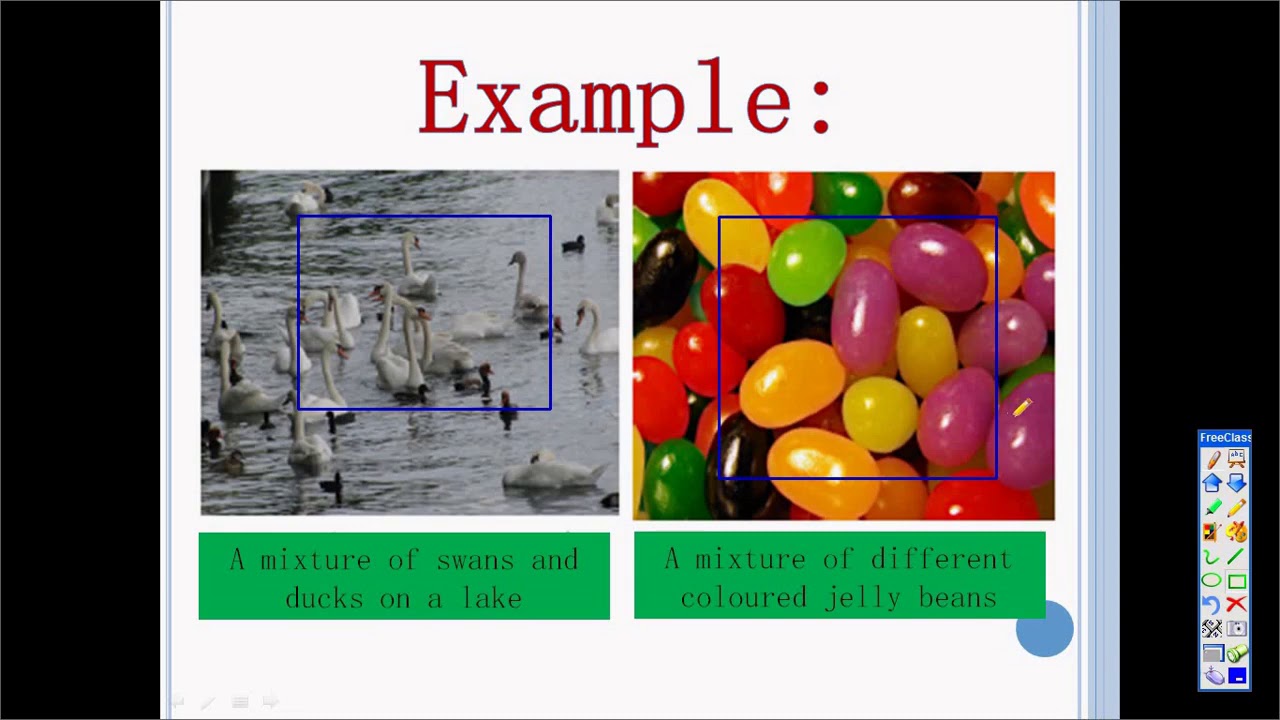 Example:

A mixture of swans and ducks on a lake

A mixture of different coloured jelly beans

FreeClass